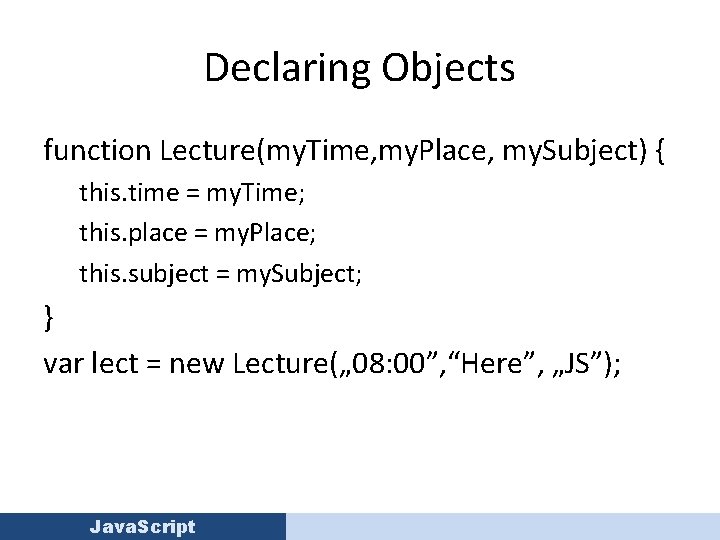 Declaring Objects

function Lecture(myTime,myPlace, mySubject) {

this.time = myTime;

this.place = myPlace;

this.subject = mySubject;

}

var lect = new Lecture(„08:00”,“Here”, „JS”);

JavaScript